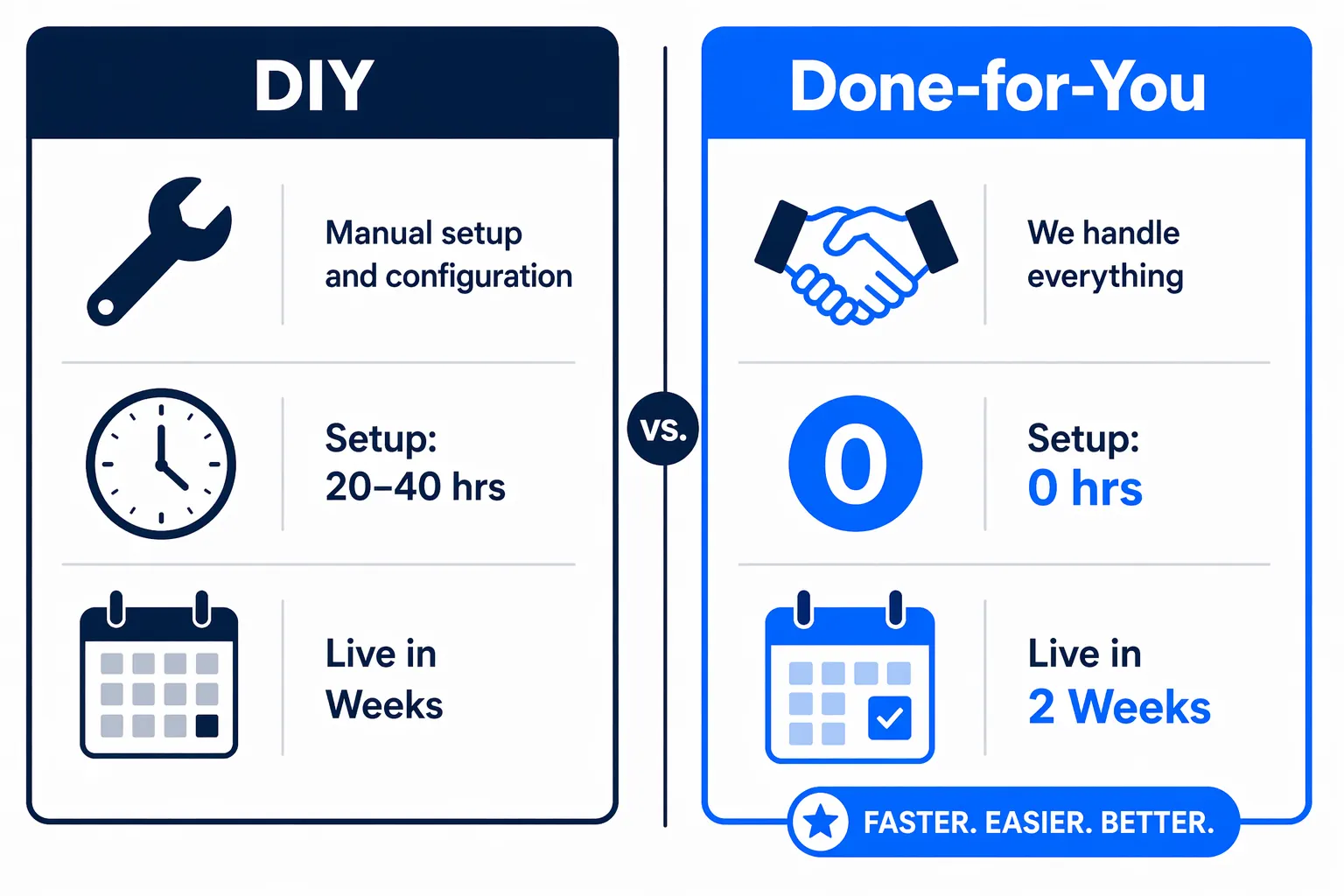 DIY

Manual setup and configuration

Setup: 20–40 hrs

Live in Weeks

vs.

Done-for-You

We handle everything

0

Setup: 0 hrs

Live in 2 Weeks

FASTER. EASIER. BETTER.